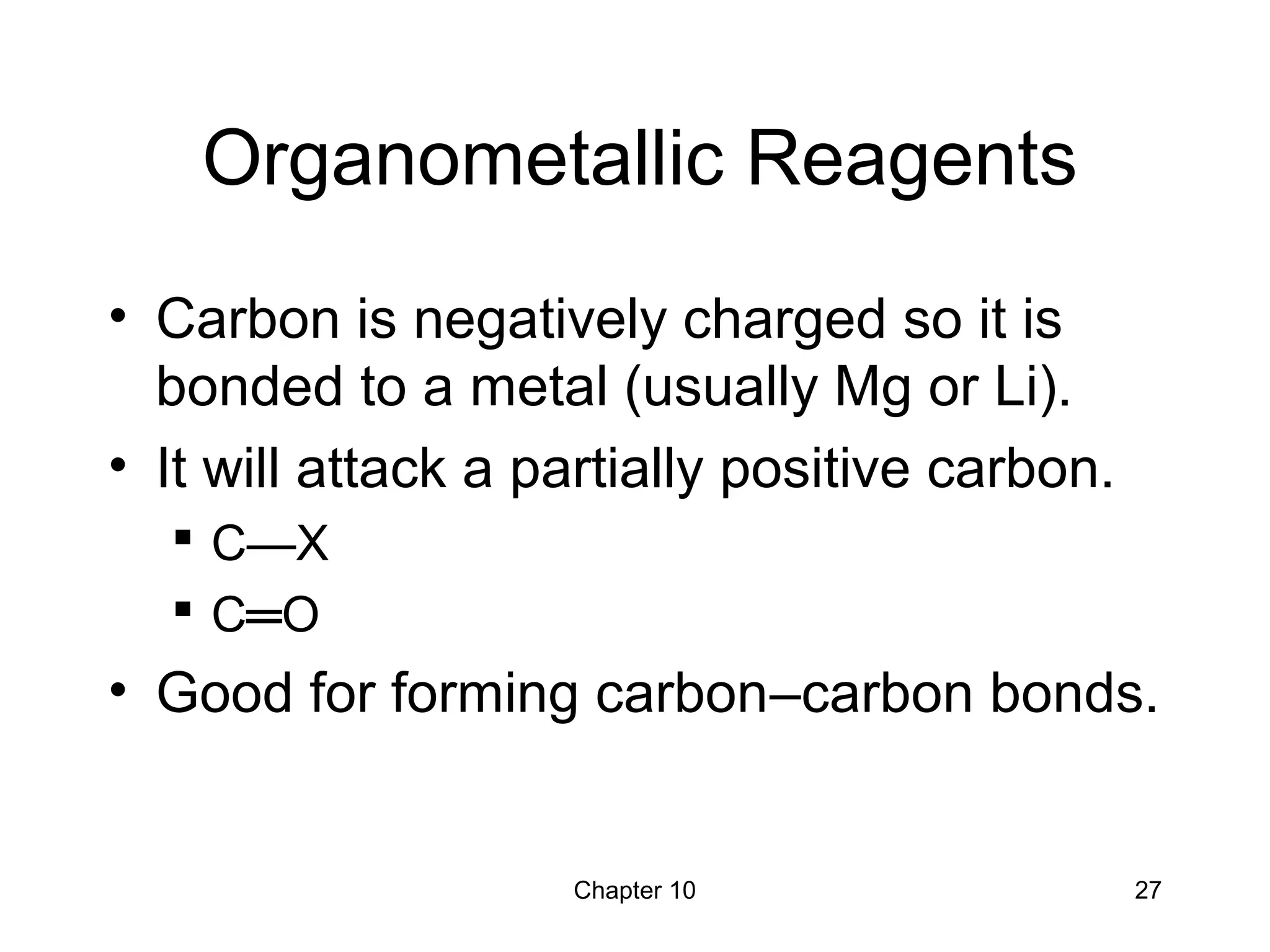 Organometallic Reagents

• Carbon is negatively charged so it is bonded to a metal (usually Mg or Li).
• It will attack a partially positive carbon.
  ▪ C—X
  ▪ C═O
• Good for forming carbon–carbon bonds.

Chapter 10

27